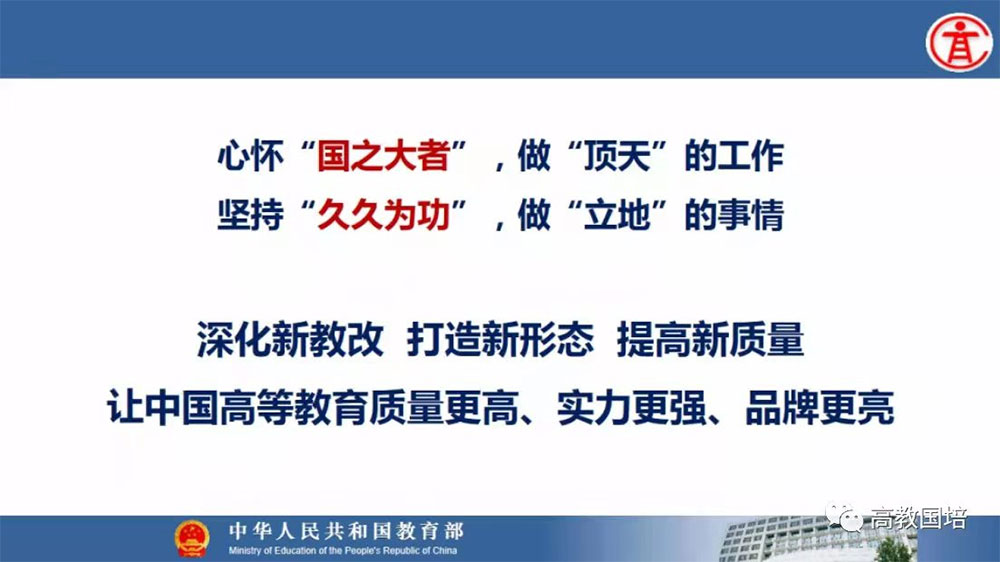 心怀“国之大者”，做“顶天”的工作
坚持“久久为功”，做“立地”的事情

深化新教改 打造新形态 提高新质量
让中国高等教育质量更高、实力更强、品牌更亮

中华人民共和国教育部
Ministry of Education of the People's Republic of China

高教国培